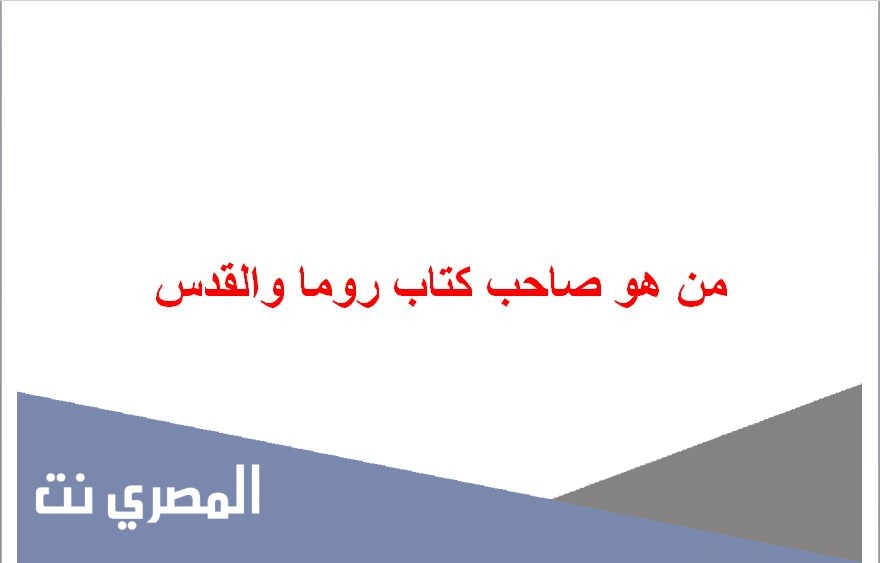 من هو صاحب كتاب روما والقدس

المصري نت